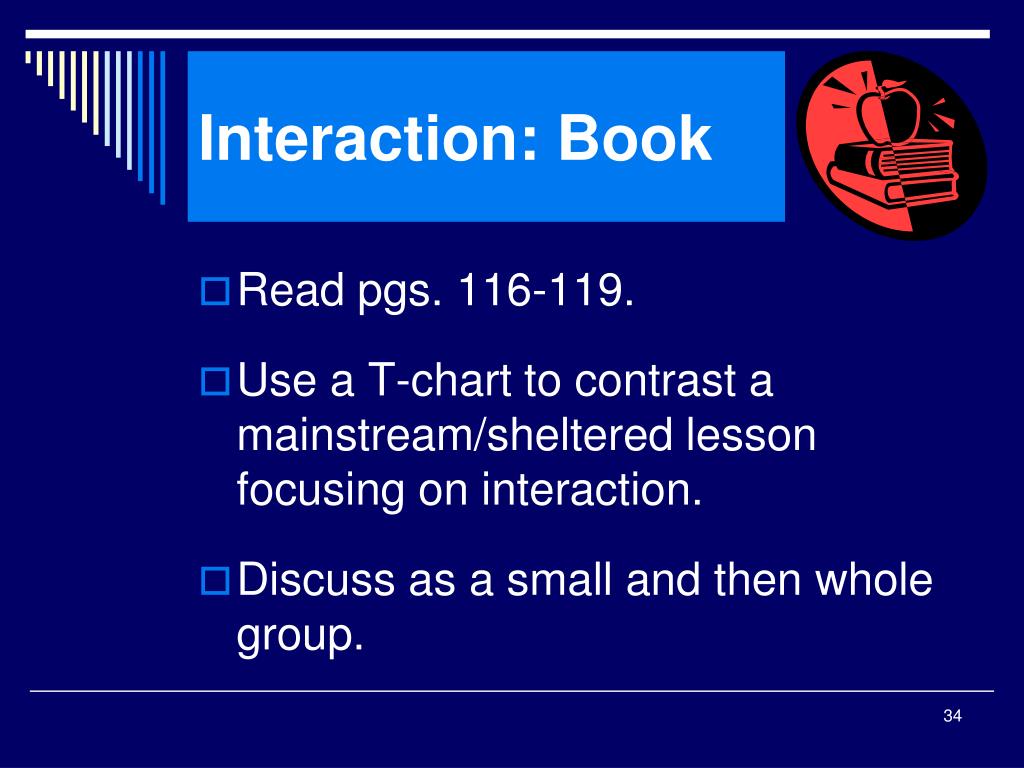 Interaction: Book

Read pgs. 116-119.

Use a T-chart to contrast a mainstream/sheltered lesson focusing on interaction.

Discuss as a small and then whole group.

34